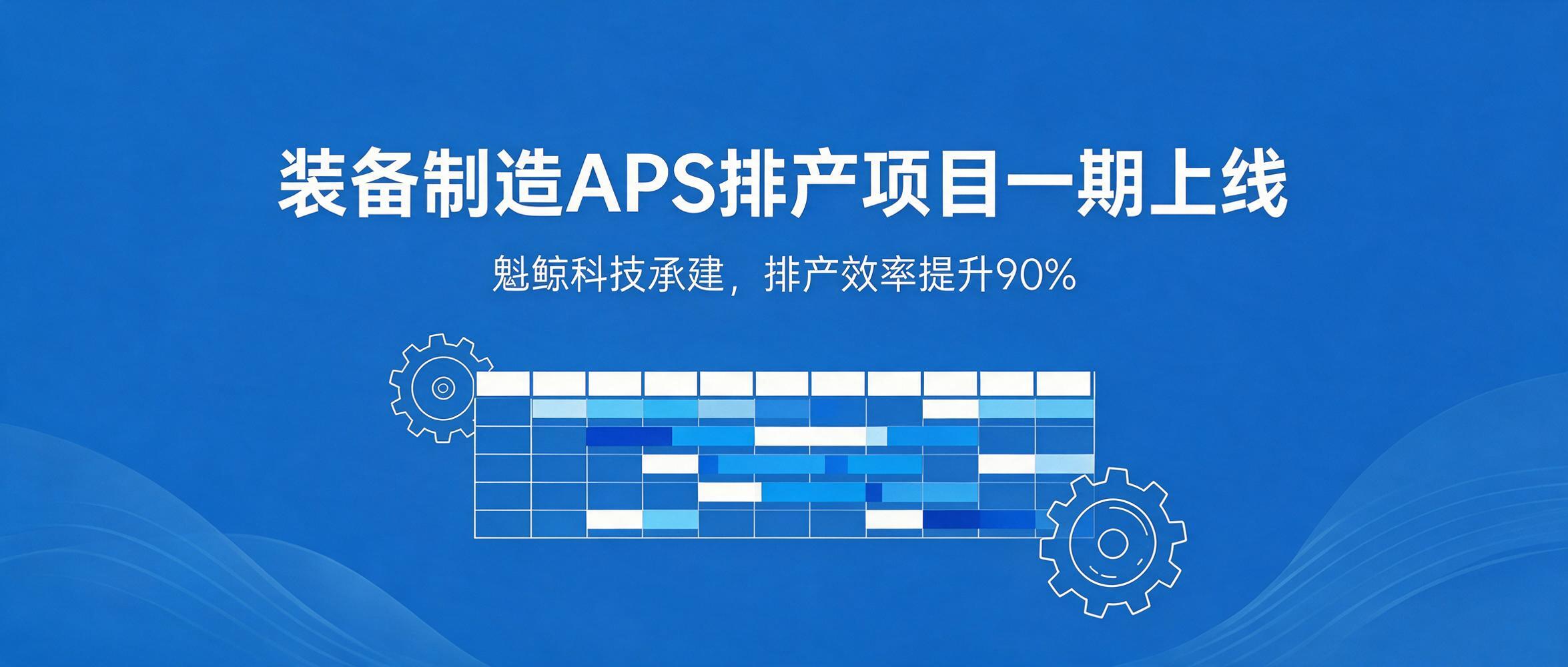 装备制造APS排产项目一期上线

魁鲸科技承建，排产效率提升90%